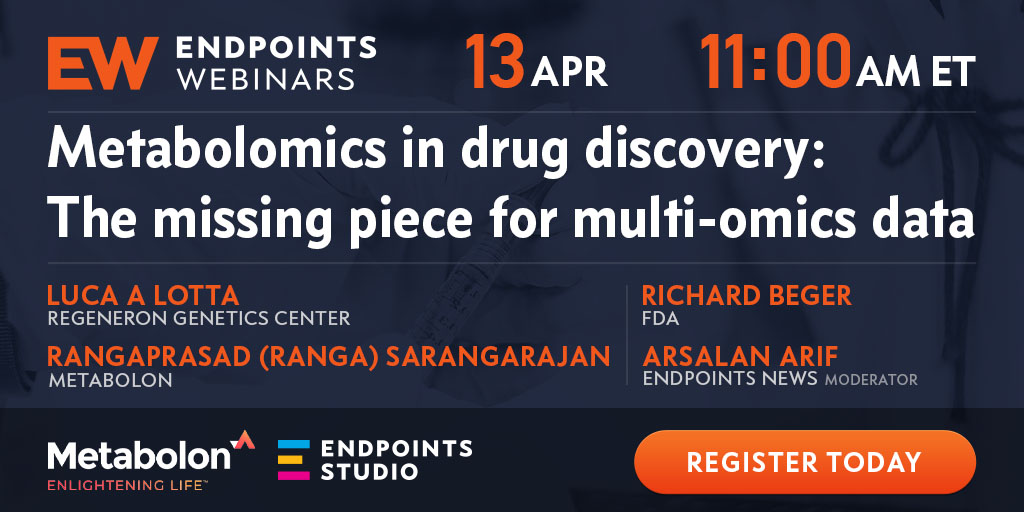 EW ENDPOINTS WEBINARS

13 APR

11:00 AM ET

Metabolomics in drug discovery: The missing piece for multi-omics data

LUCA A LOTTA
REGENERON GENETICS CENTER

RANGAPRASAD (RANGA) SARANGARAJAN
METABOLON

RICHARD BEGER
FDA

ARSALAN ARIF
ENDPOINTS NEWS MODERATOR

Metabolon
ENLIGHTENING LIFE™

ENDPOINTS STUDIO

REGISTER TODAY